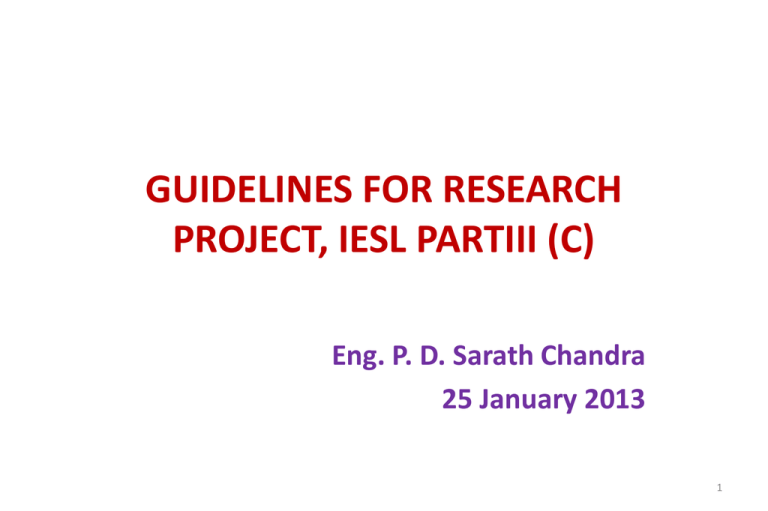 GUIDELINES FOR RESEARCH PROJECT, IESL PARTIII (C)

Eng. P. D. Sarath Chandra
25 January 2013

1